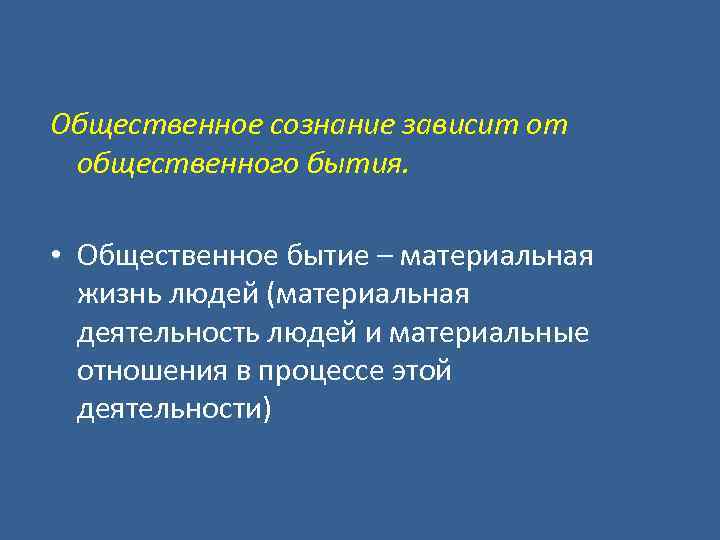 Общественное сознание зависит от общественного бытия.

• Общественное бытие – материальная жизнь людей (материальная деятельность людей и материальные отношения в процессе этой деятельности)